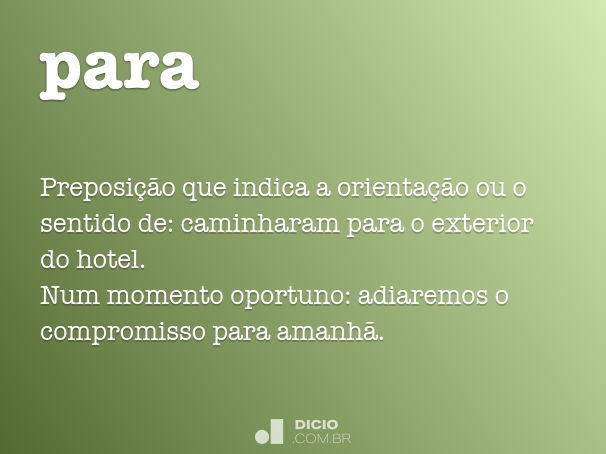 para

Preposição que indica a orientação ou o sentido de: caminharam para o exterior do hotel.
Num momento oportuno: adiaremos o compromisso para amanhã.

DICIO
.COM.BR